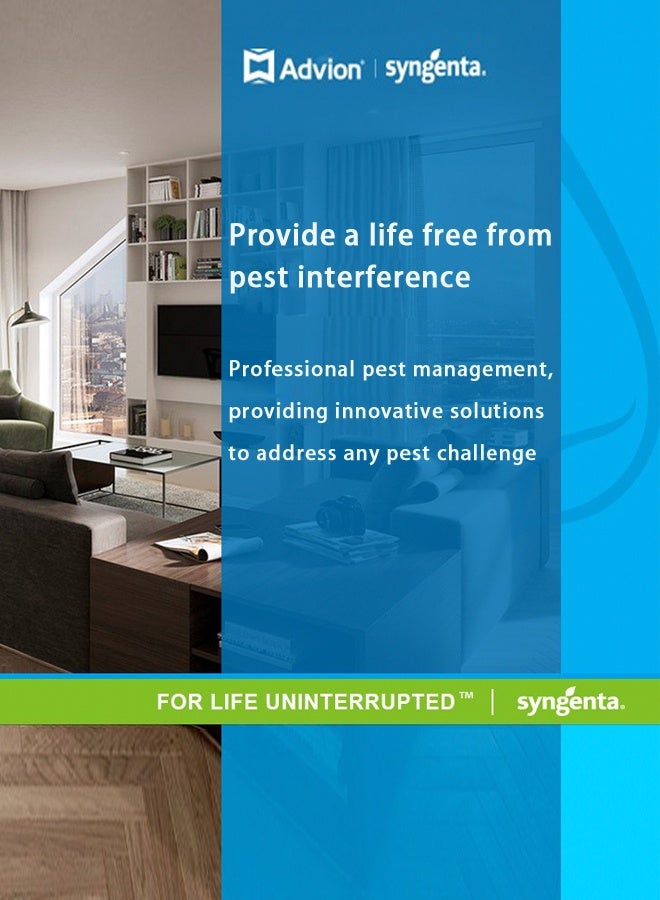 Advion | syngenta.

Provide a life free from pest interference

Professional pest management, providing innovative solutions to address any pest challenge

FOR LIFE UNINTERRUPTED™ | syngenta.